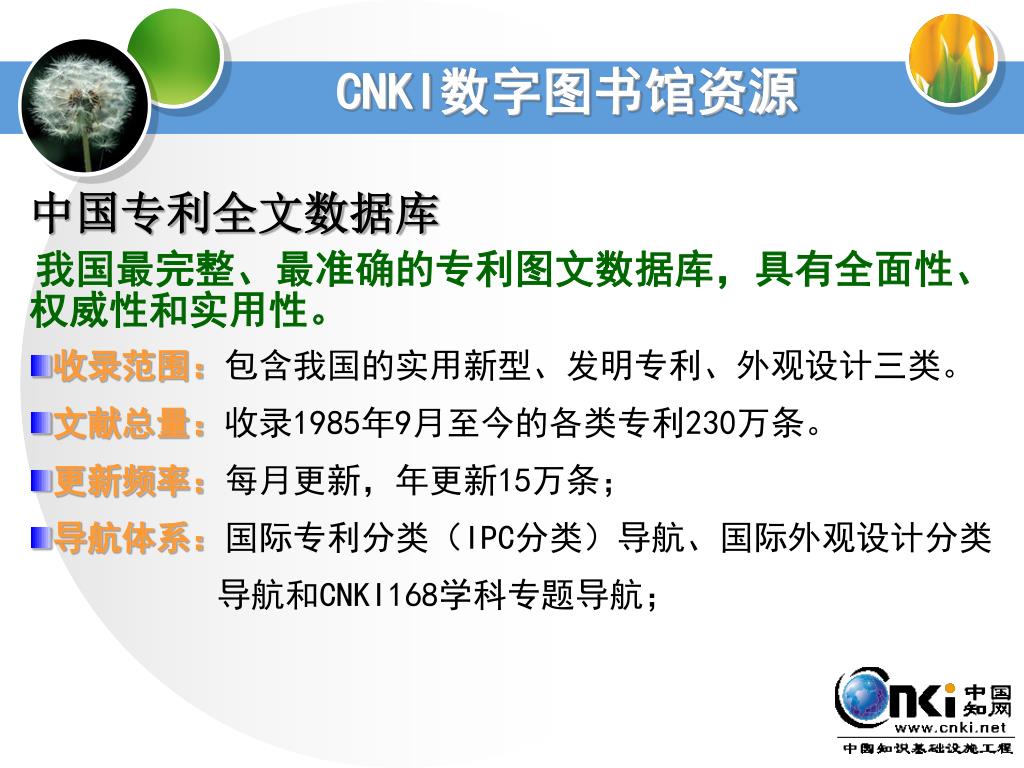 CNKI数字图书馆资源

中国专利全文数据库

我国最完整、最准确的专利图文数据库，具有全面性、权威性和实用性。

收录范围：包含我国的实用新型、发明专利、外观设计三类。

文献总量：收录1985年9月至今的各类专利230万条。

更新频率：每月更新，年更新15万条；

导航体系：国际专利分类（IPC分类）导航、国际外观设计分类导航和CNKI168学科专题导航；

CNKI 中国知网
www.cnki.net
中国知识基础设施工程